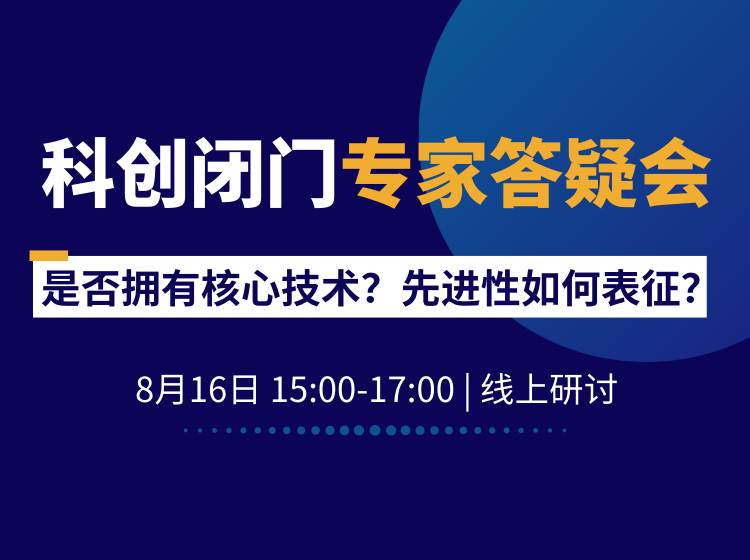 科创闭门专家答疑会

是否拥有核心技术？先进性如何表征？

8月16日 15:00-17:00 | 线上研讨